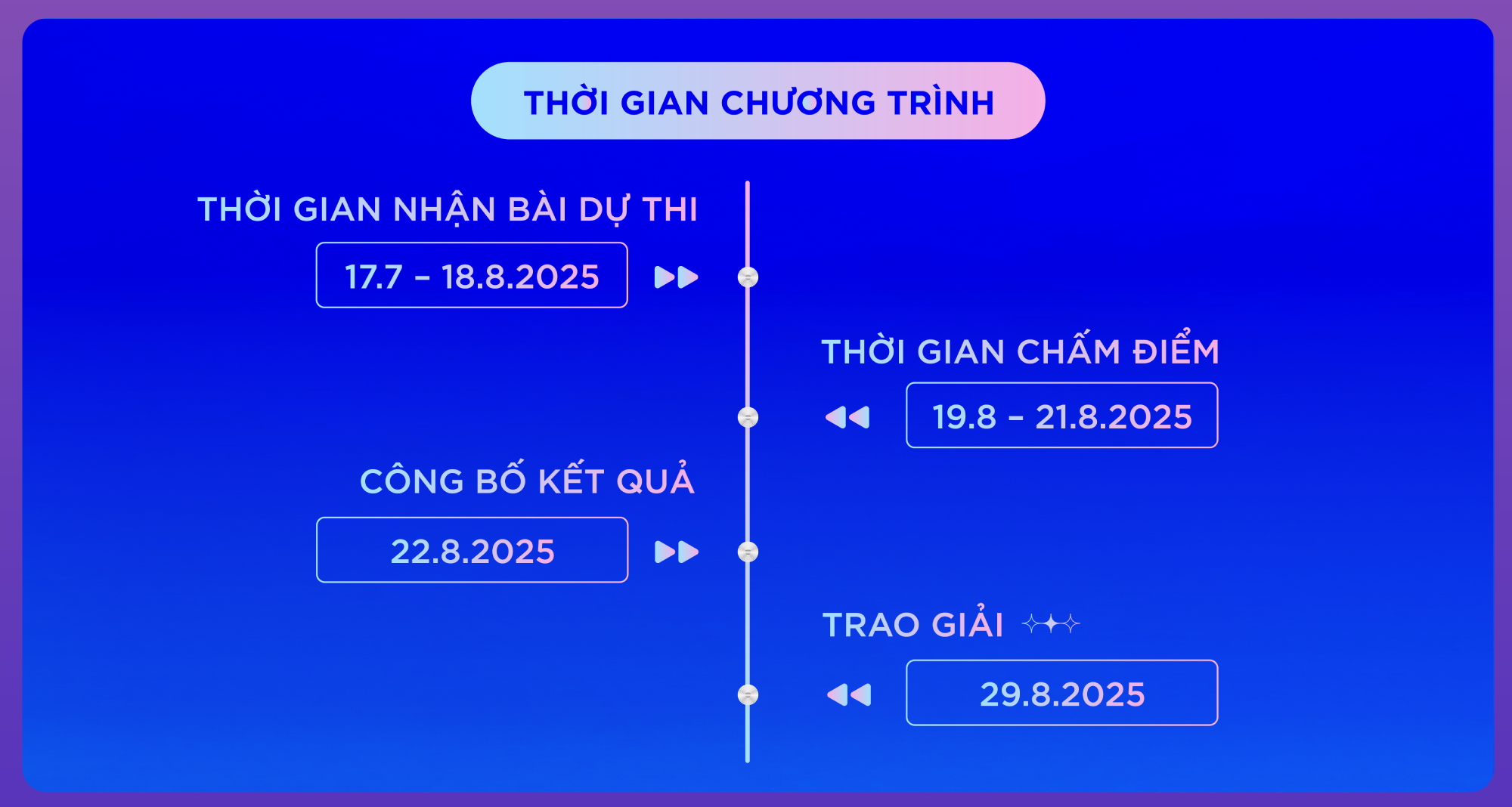 THỜI GIAN CHƯƠNG TRÌNH

THỜI GIAN NHẬN BÀI DỰ THI

17.7 – 18.8.2025

THỜI GIAN CHẤM ĐIỂM

19.8 – 21.8.2025

CÔNG BỐ KẾT QUẢ

22.8.2025

TRAO GIẢI

29.8.2025